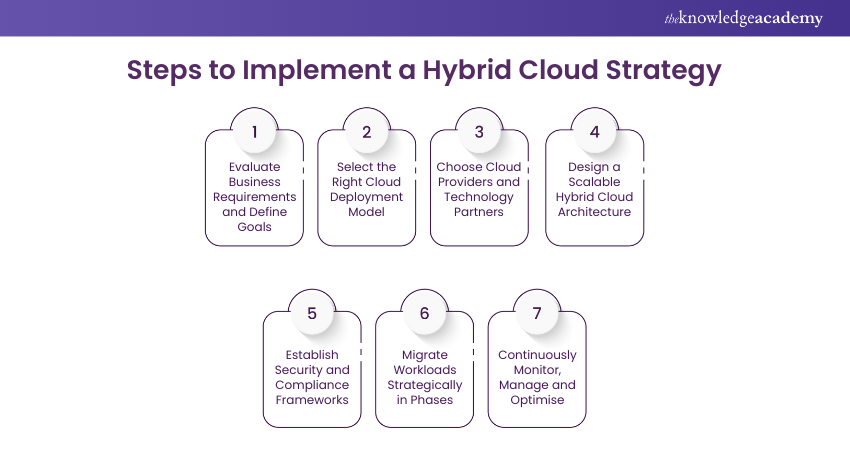 theknowledgeacademy

Steps to Implement a Hybrid Cloud Strategy

1
Evaluate Business Requirements and Define Goals

2
Select the Right Cloud Deployment Model

3
Choose Cloud Providers and Technology Partners

4
Design a Scalable Hybrid Cloud Architecture

5
Establish Security and Compliance Frameworks

6
Migrate Workloads Strategically in Phases

7
Continuously Monitor, Manage and Optimise